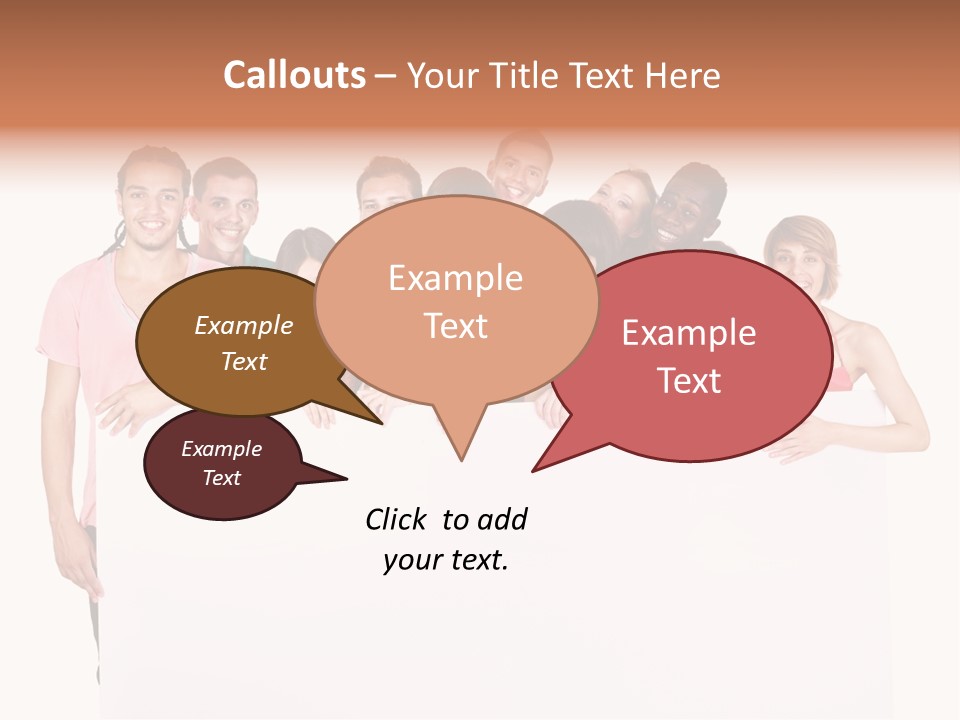 Callouts – Your Title Text Here

Example Text

Example Text

Example Text

Example Text

Click to add your text.